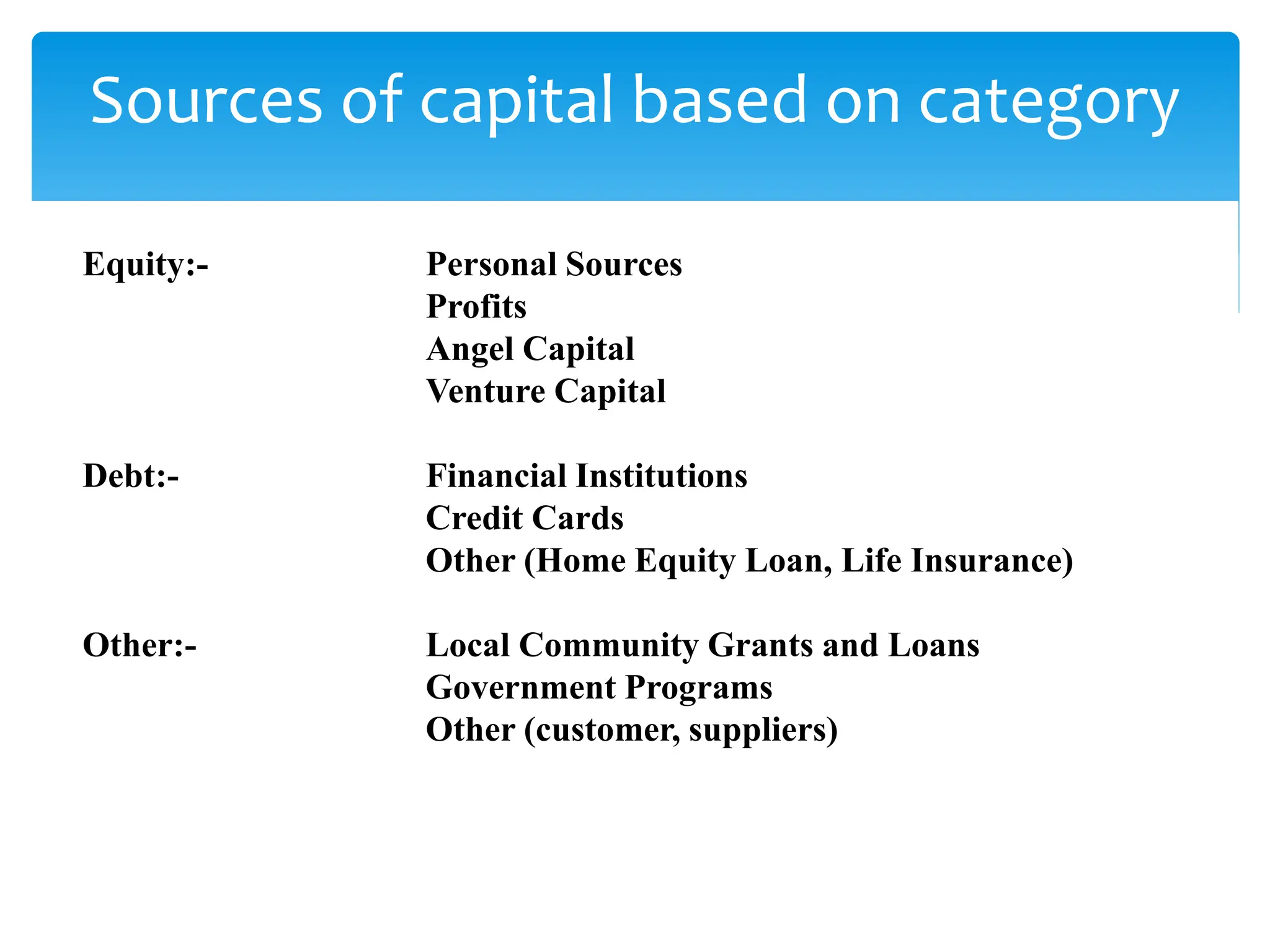 Sources of capital based on category

Equity:- Personal Sources
Profits
Angel Capital
Venture Capital

Debt:- Financial Institutions
Credit Cards
Other (Home Equity Loan, Life Insurance)

Other:- Local Community Grants and Loans
Government Programs
Other (customer, suppliers)